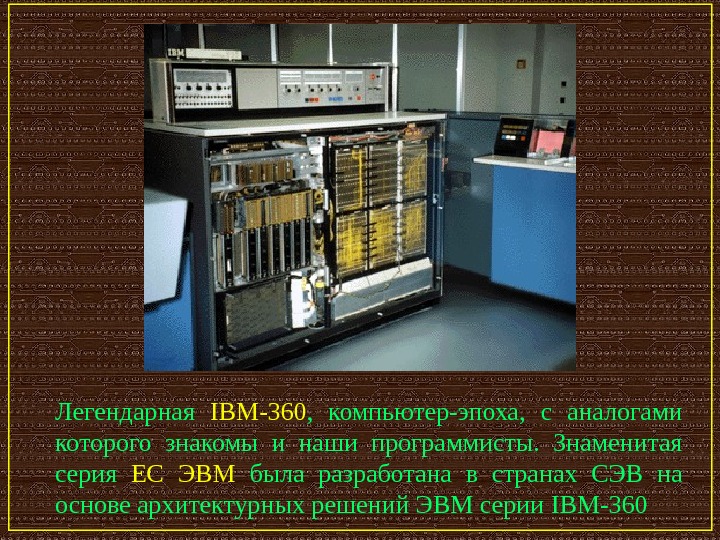 IBM

Легендарная IBM-360, компьютер-эпоха, с аналогами которого знакомы и наши программисты. Знаменитая серия ЕС ЭВМ была разработана в странах СЭВ на основе архитектурных решений ЭВМ серии IBM-360